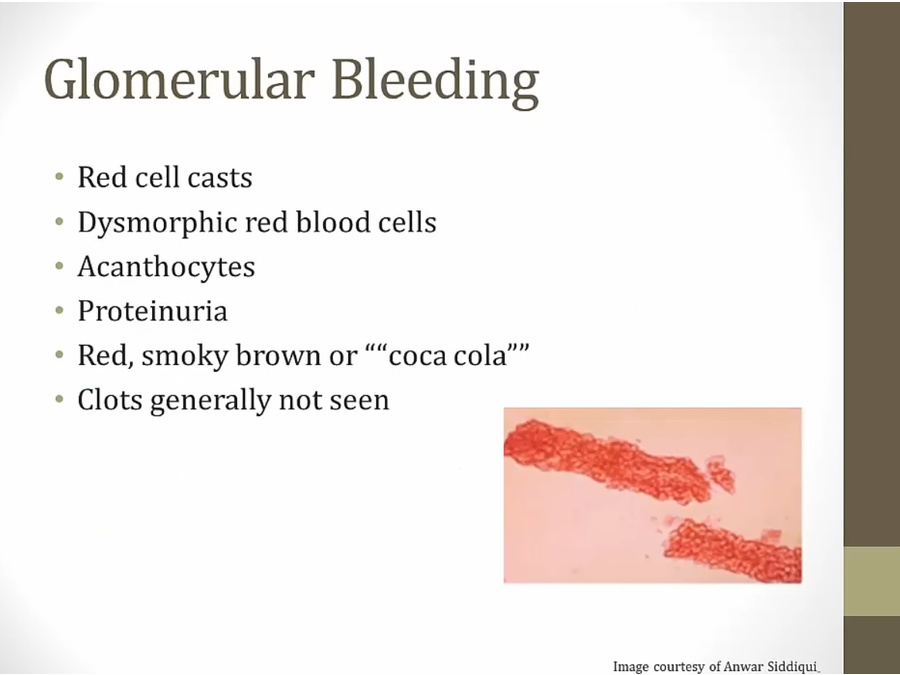 Glomerular Bleeding

• Red cell casts
• Dysmorphic red blood cells
• Acanthocytes
• Proteinuria
• Red, smoky brown or ““coca cola””
• Clots generally not seen

Image courtesy of Anwar Siddiqui